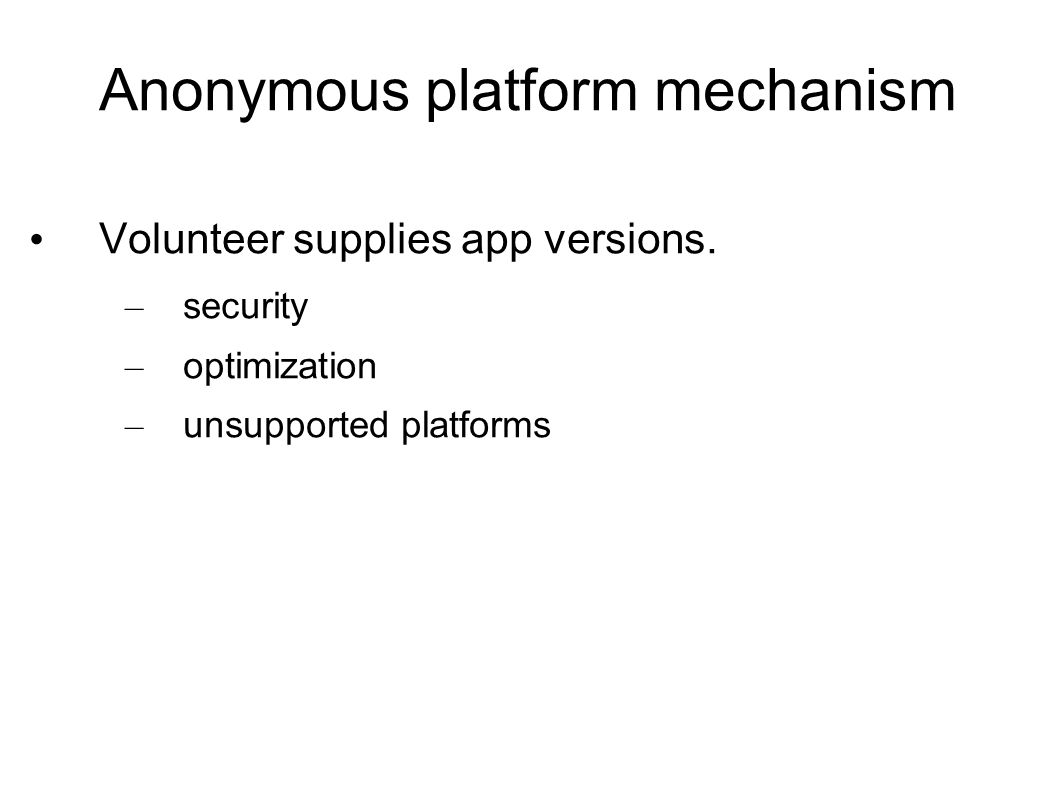 Anonymous platform mechanism

• Volunteer supplies app versions.
– security
– optimization
– unsupported platforms